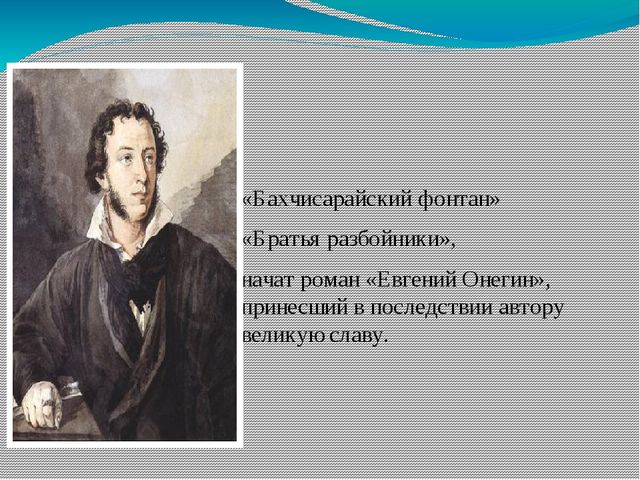 «Бахчисарайский фонтан»

«Братья разбойники»,

начат роман «Евгений Онегин», принесший в последствии автору великую славу.